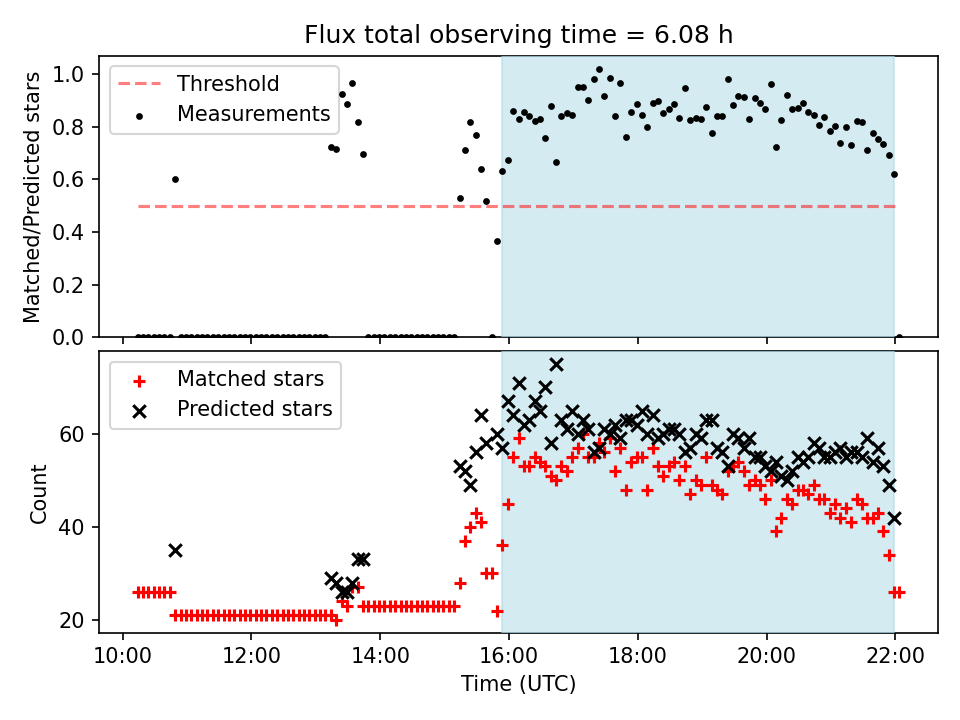 Flux total observing time = 6.08 h

Threshold
Measurements

Matched/Predicted stars

1.0
0.8
0.6
0.4
0.2
0.0

Matched stars
Predicted stars

Count

60
40
20

10:00
12:00
14:00
16:00
18:00
20:00
22:00

Time (UTC)